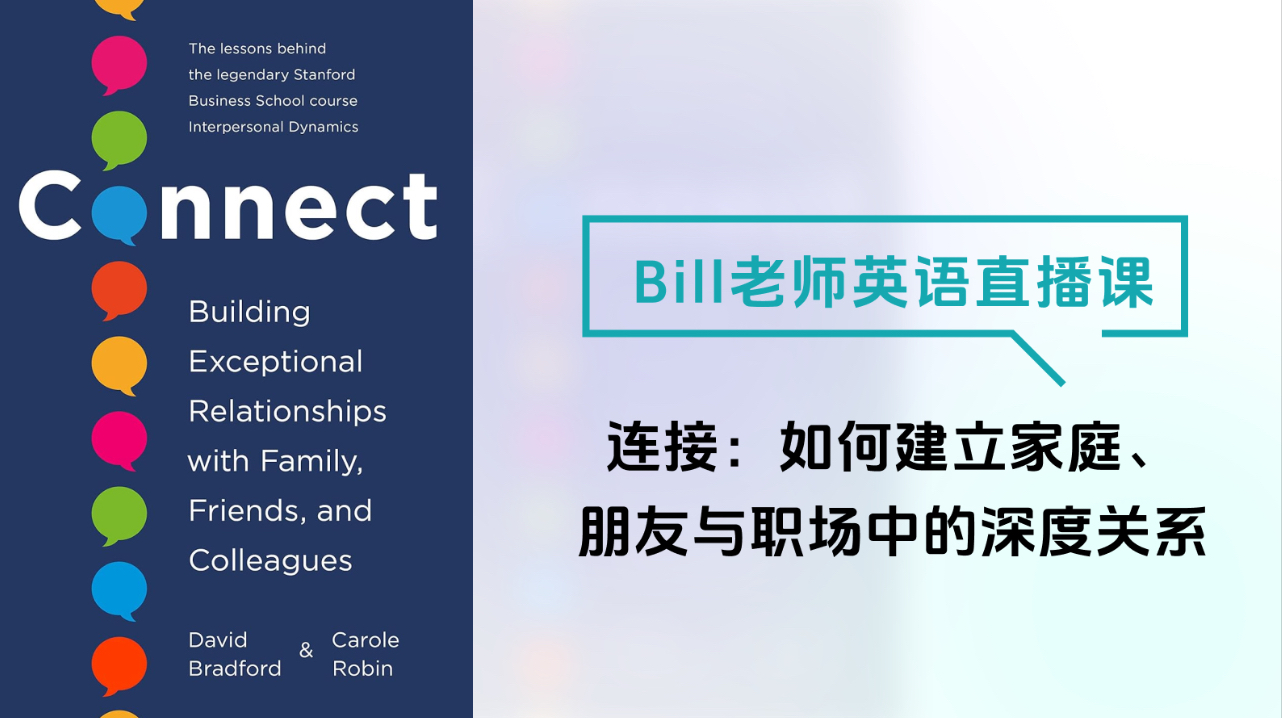 The lessons behind the legendary Stanford Business School course Interpersonal Dynamics

Connect

Building Exceptional Relationships with Family, Friends, and Colleagues

David Bradford & Carole Robin

Bill老师英语直播课

连接：如何建立家庭、朋友与职场中的深度关系